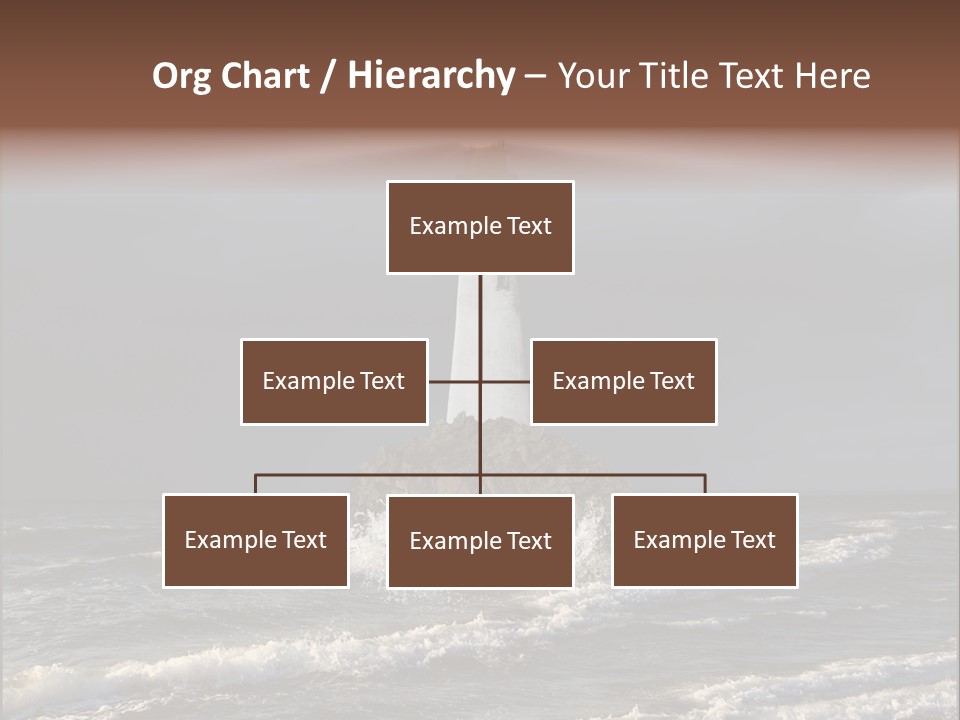 Org Chart / Hierarchy – Your Title Text Here

Example Text

Example Text

Example Text

Example Text

Example Text

Example Text